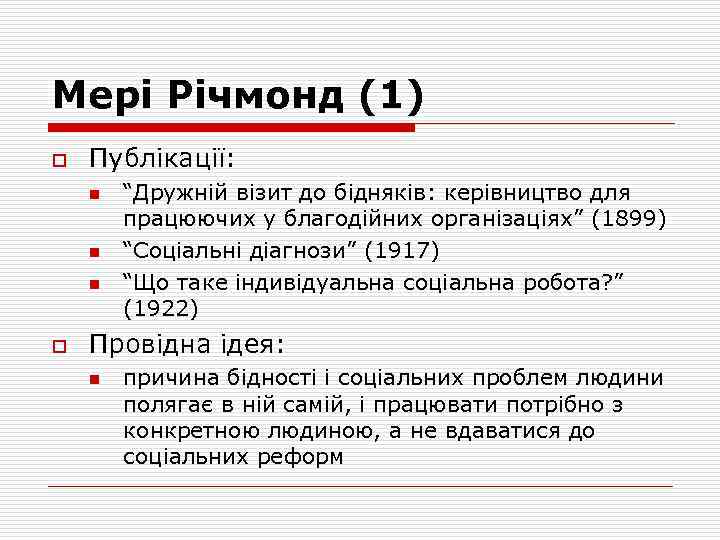 Мері Річмонд (1)

Публікації:

“Дружній візит до бідняків: керівництво для працюючих у благодійних організаціях” (1899)

“Соціальні діагнози” (1917)

“Що таке індивідуальна соціальна робота?” (1922)

Провідна ідея:

причина бідності і соціальних проблем людини полягає в ній самій, і працювати потрібно з конкретною людиною, а не вдаватися до соціальних реформ